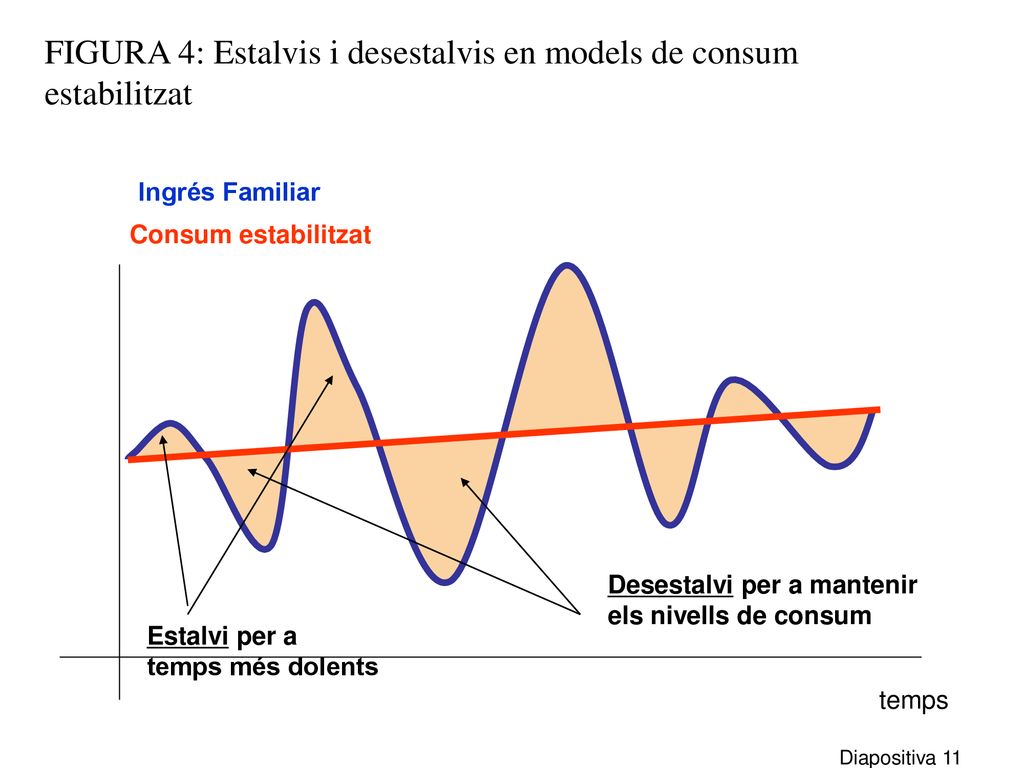 FIGURA 4: Estalvis i desestalvis en models de consum estabilitzat

Ingrés Familiar

Consum estabilitzat

Desestalvi per a mantenir els nivells de consum

Estalvi per a temps més dolents

temps

Diapositiva 11